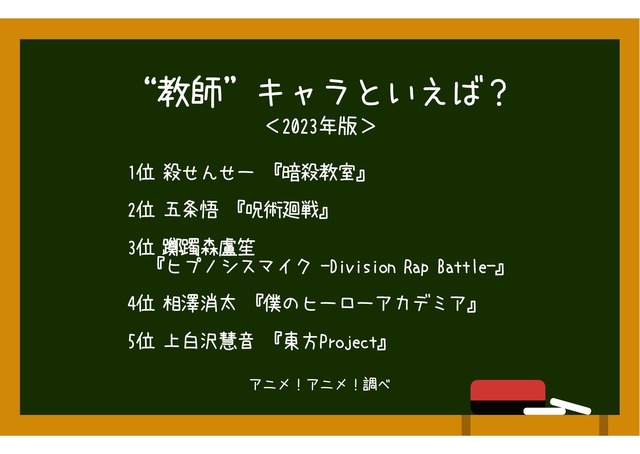 “教師”キャラといえば？
＜2023年版＞

1位 殺せんせー 『暗殺教室』

2位 五条悟 『呪術廻戦』

3位 躑躅森盧笙 『ヒプノシスマイク -Division Rap Battle-』

4位 相澤消太 『僕のヒーローアカデミア』

5位 上白沢慧音 『東方Project』

アニメ！アニメ！調べ